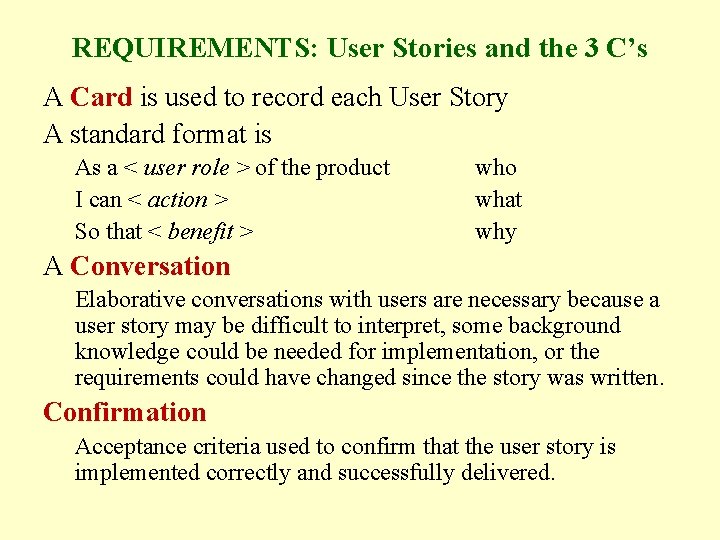 REQUIREMENTS: User Stories and the 3 C's

A Card is used to record each User Story

A standard format is

As a < user role > of the product who

I can < action > what

So that < benefit > why

A Conversation

Elaborative conversations with users are necessary because a user story may be difficult to interpret, some background knowledge could be needed for implementation, or the requirements could have changed since the story was written.

Confirmation

Acceptance criteria used to confirm that the user story is implemented correctly and successfully delivered.